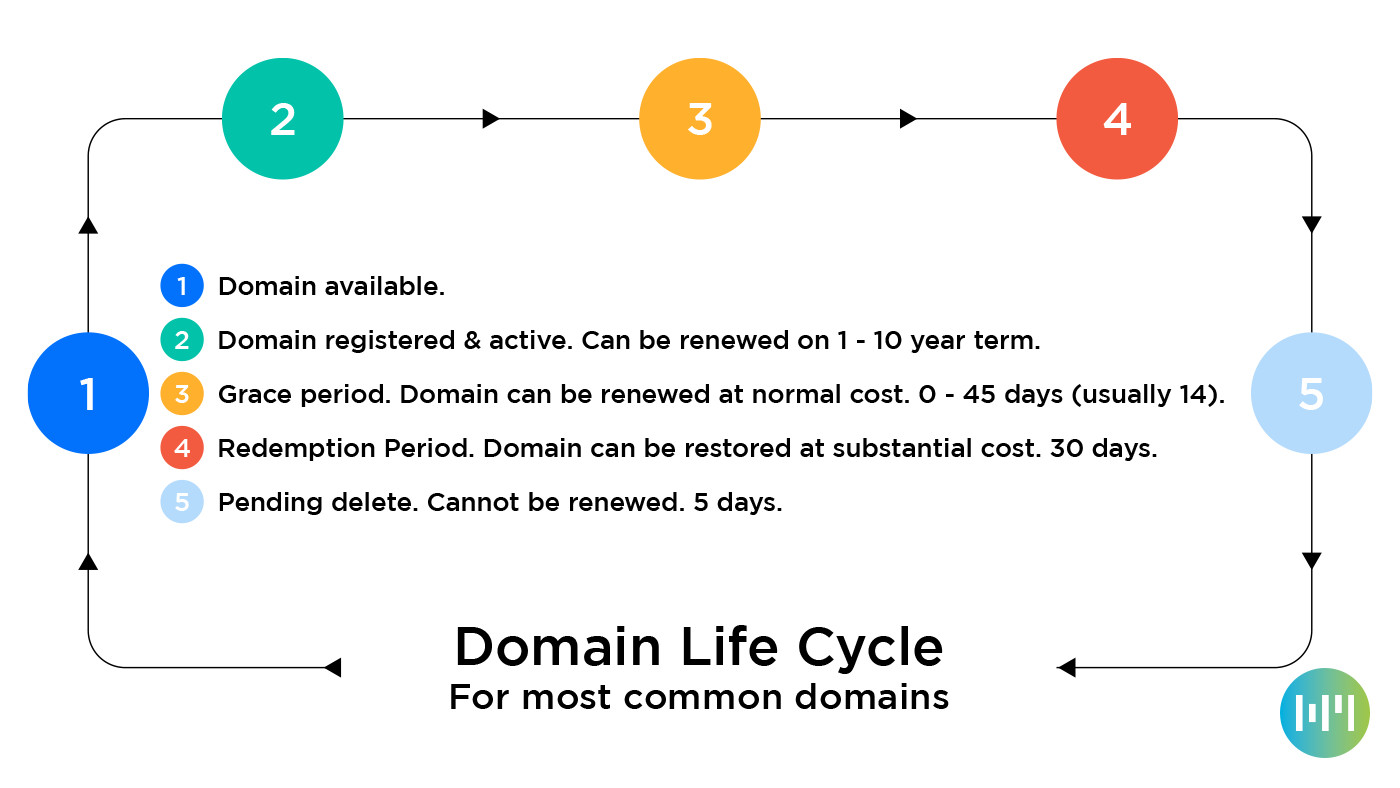 2

3

4

1

5

1 Domain available.

2 Domain registered & active. Can be renewed on 1 - 10 year term.

3 Grace period. Domain can be renewed at normal cost. 0 - 45 days (usually 14).

4 Redemption Period. Domain can be restored at substantial cost. 30 days.

5 Pending delete. Cannot be renewed. 5 days.

Domain Life Cycle
For most common domains